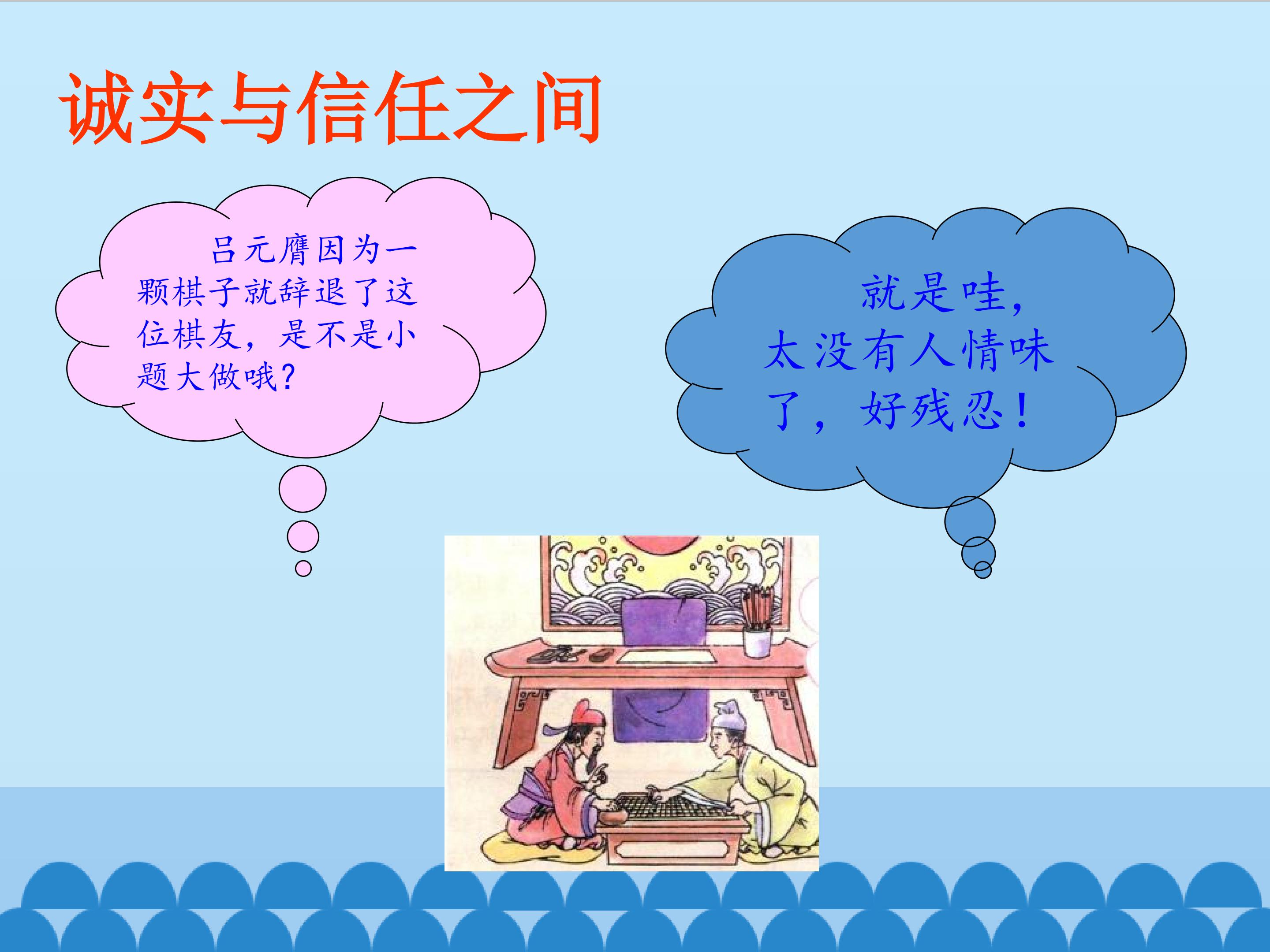 诚实与信任之间

吕元膺因为一颗棋子就辞退了这位棋友，是不是小题大做哦？

就是哇，太没有人情味了，好残忍！